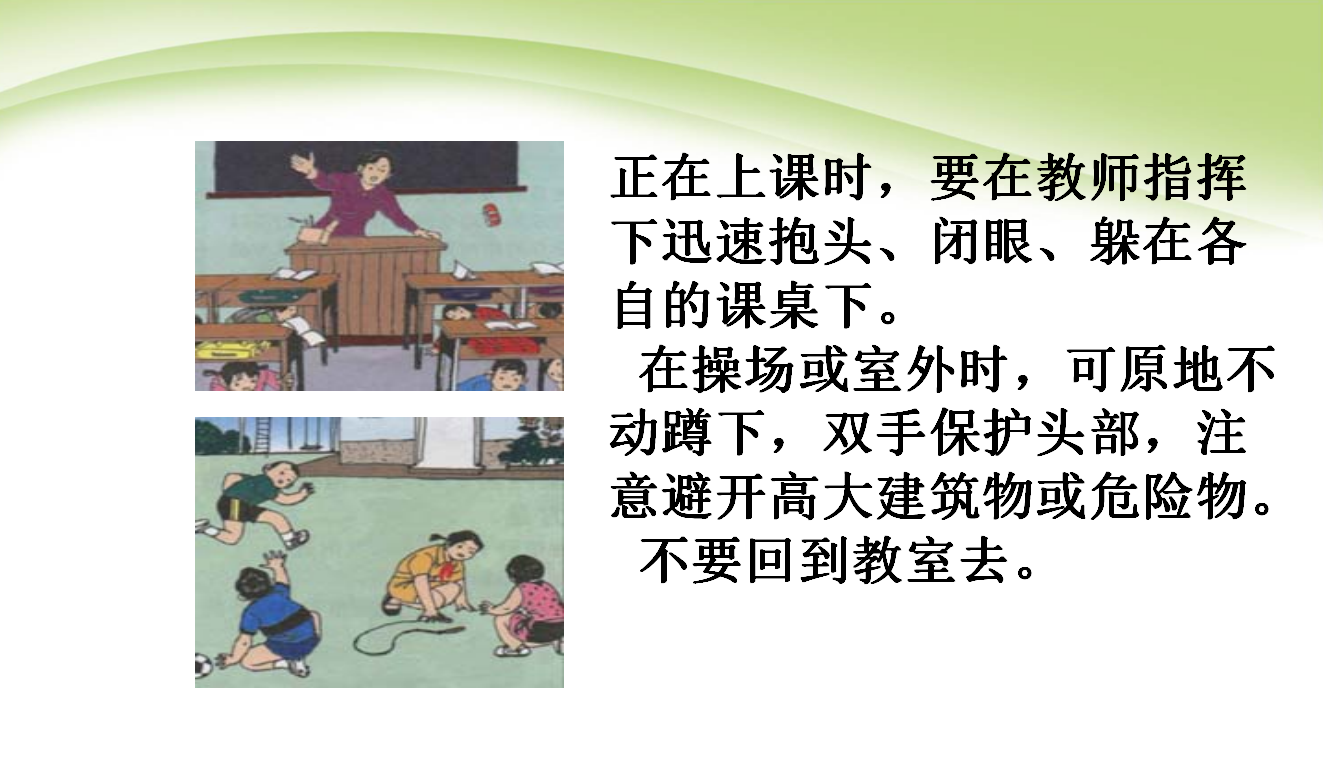 正在上课时，要在教师指挥下迅速抱头、闭眼、躲在各自的课桌下。

在操场或室外时，可原地不动蹲下，双手保护头部，注意避开高大建筑物或危险物。

不要回到教室去。